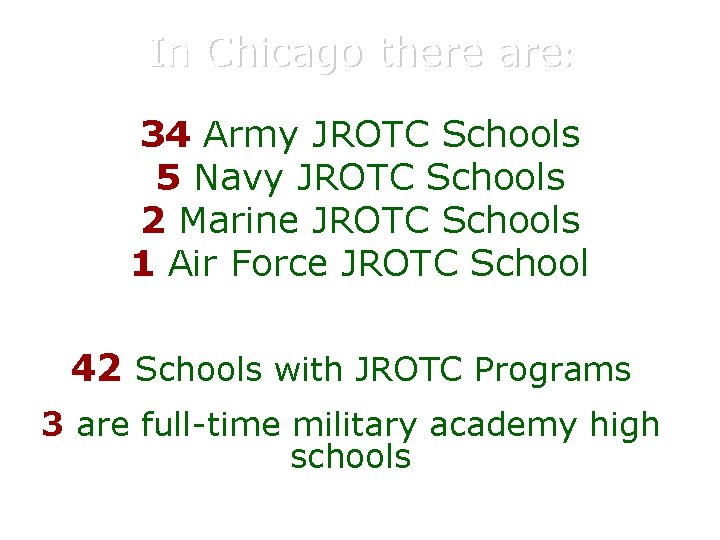 In Chicago there are:

34 Army JROTC Schools
5 Navy JROTC Schools
2 Marine JROTC Schools
1 Air Force JROTC School

42 Schools with JROTC Programs

3 are full-time military academy high schools